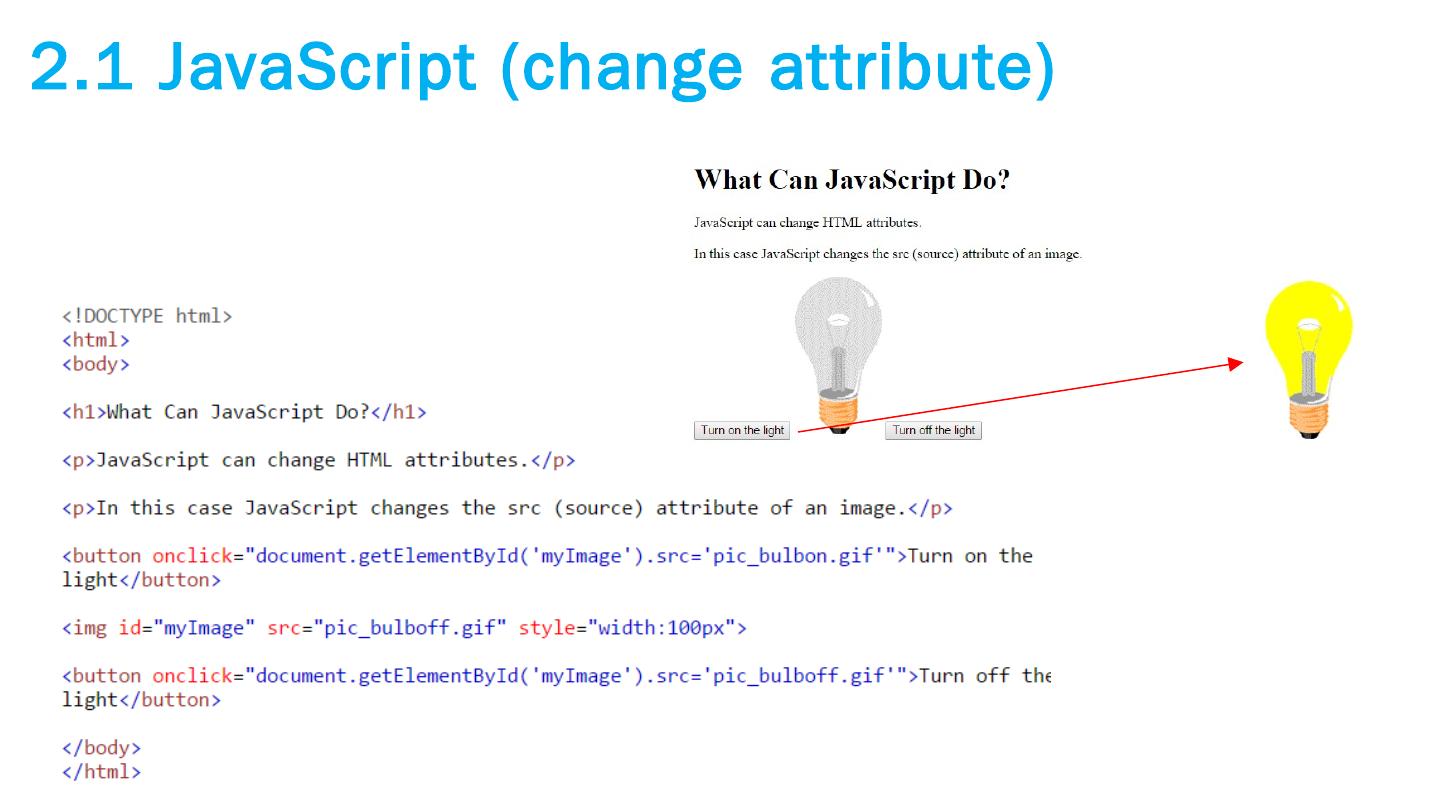 2.1 JavaScript (change attribute)

What Can JavaScript Do?

JavaScript can change HTML attributes.

In this case JavaScript changes the src (source) attribute of an image.

Turn on the light

Turn off the light

<!DOCTYPE html>
<html>
<body>

<h1>What Can JavaScript Do?</h1>

<p>JavaScript can change HTML attributes.</p>

<p>In this case JavaScript changes the src (source) attribute of an image.</p>

<button onclick="document.getElementById('myImage').src='pic_bulbon.gif'">Turn on the light</button>

<img id="myImage" src="pic_bulboff.gif" style="width:100px">

<button onclick="document.getElementById('myImage').src='pic_bulboff.gif'">Turn off the light</button>

</body>
</html>